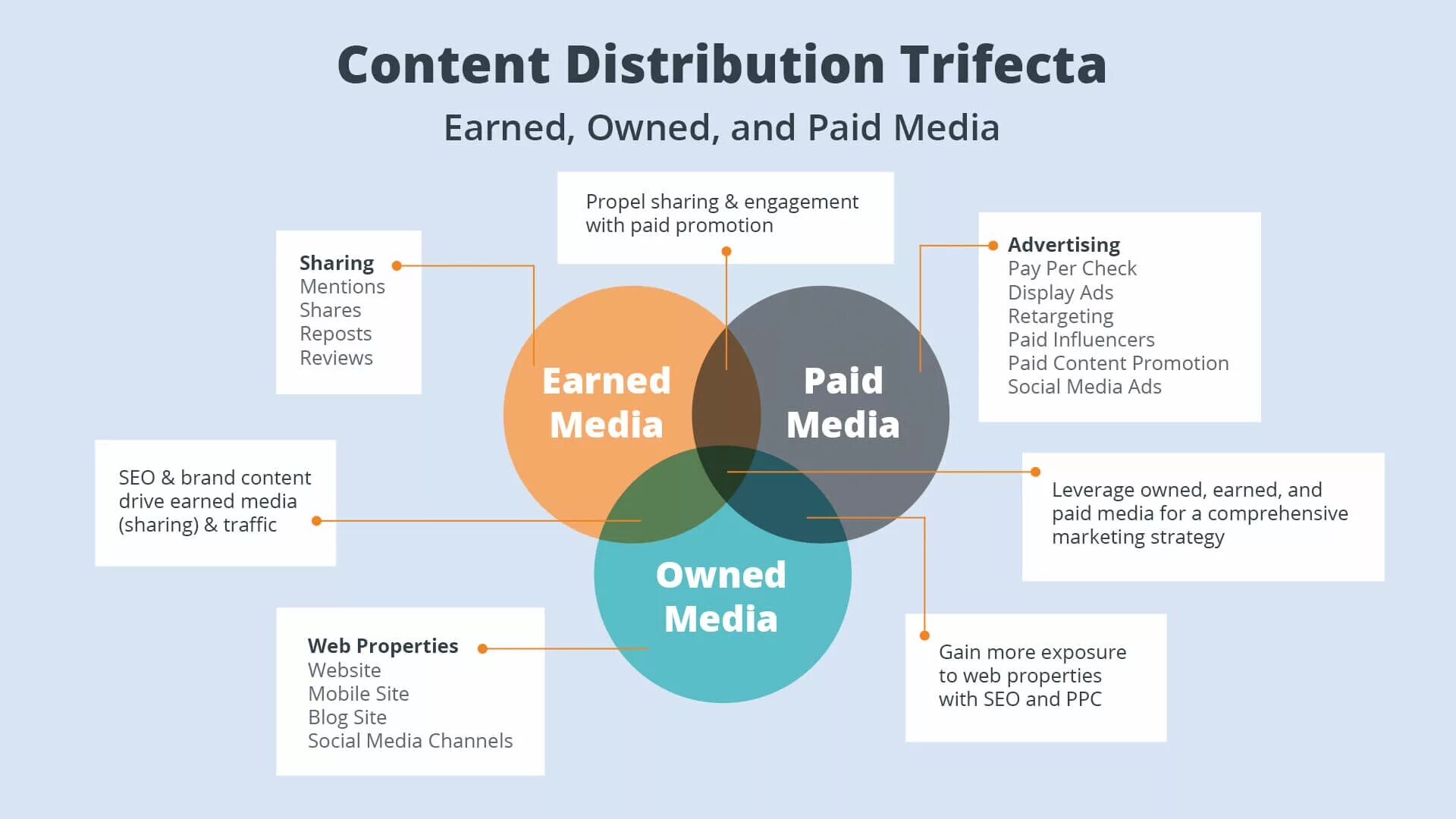 Content Distribution Trifecta

Earned, Owned, and Paid Media

Propel sharing & engagement with paid promotion

Sharing
Mentions
Shares
Reposts
Reviews

Advertising
Pay Per Check
Display Ads
Retargeting
Paid Influencers
Paid Content Promotion
Social Media Ads

Earned Media

Paid Media

Owned Media

SEO & brand content drive earned media (sharing) & traffic

Leverage owned, earned, and paid media for a comprehensive marketing strategy

Web Properties
Website
Mobile Site
Blog Site
Social Media Channels

Gain more exposure to web properties with SEO and PPC